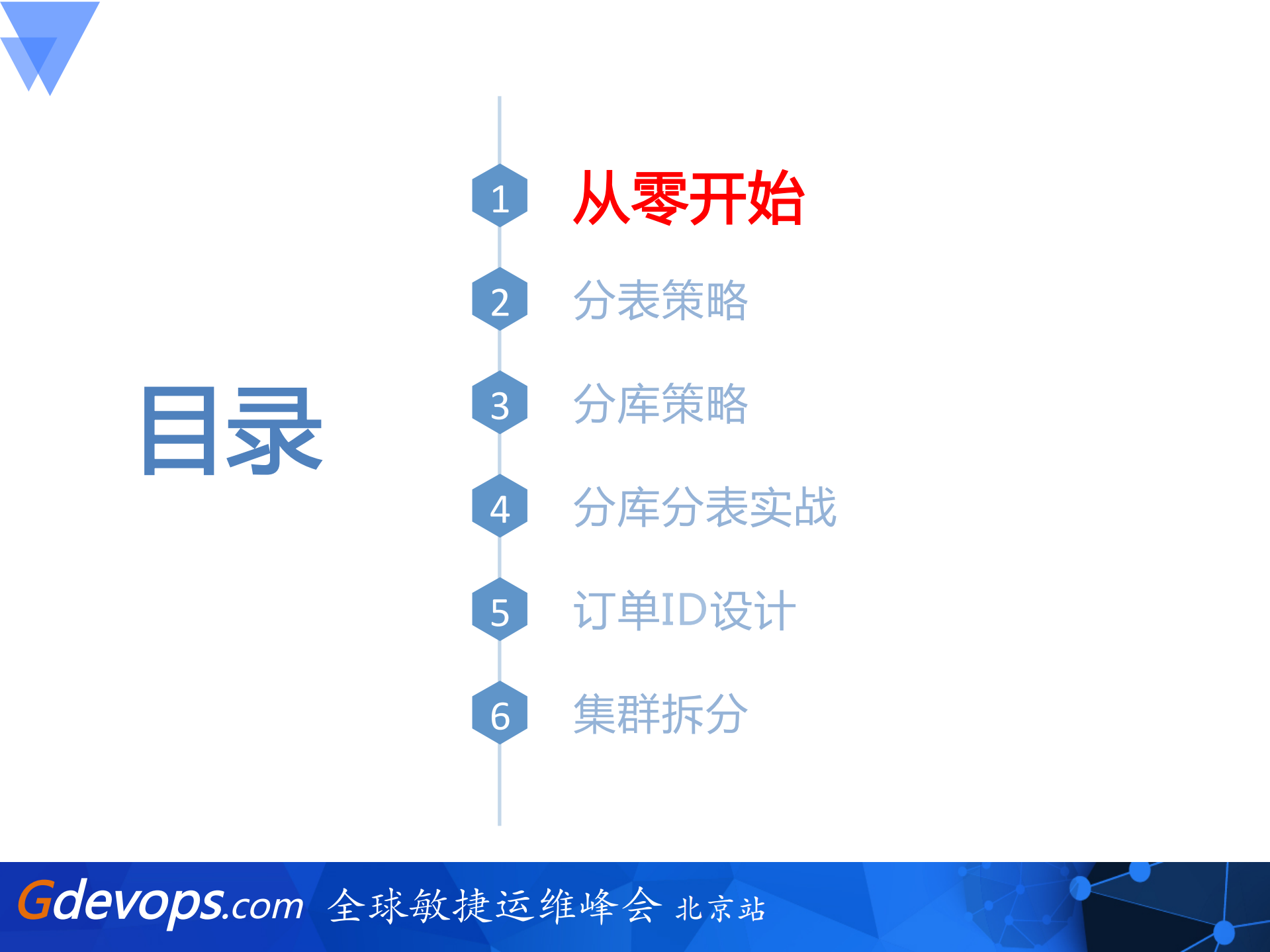 目录

1 从零开始

2 分表策略

3 分库策略

4 分库分表实战

5 订单ID设计

6 集群拆分

Gdevops.com 全球敏捷运维峰会 北京站